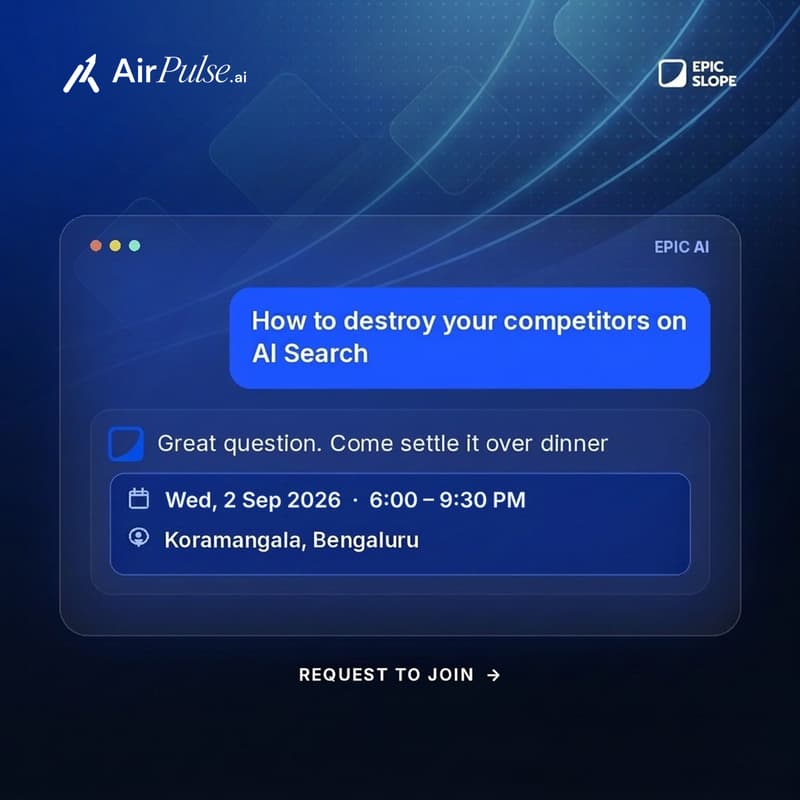 AirPulse.ai

EPIC SLOPE

EPIC AI

How to destroy your competitors on AI Search

Great question. Come settle it over dinner

Wed, 2 Sep 2026 · 6:00 – 9:30 PM

Koramangala, Bengaluru

REQUEST TO JOIN →